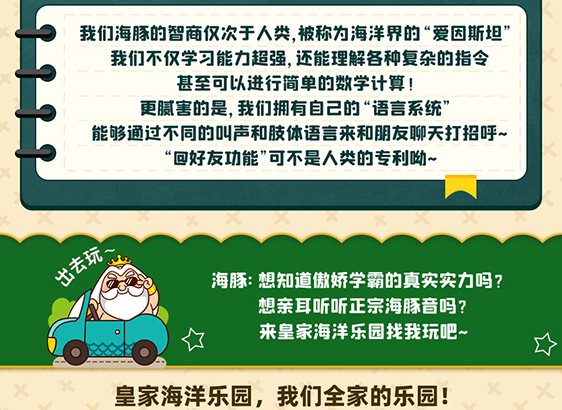 我们海豚的智商仅次于人类，被称为海洋界的“爱因斯坦”
我们不仅学习能力超强，还能理解各种复杂的指令
甚至可以进行简单的数学计算！
更腻害的是，我们拥有自己的“语言系统”
能够通过不同的叫声和肢体语言来和朋友聊天打招呼~
“@好友功能”可不是人类的专利呦~

出去玩~

海豚：想知道傲娇学霸的真实实力吗？
想亲耳听听正宗海豚音吗？
来皇家海洋乐园找我玩吧~

皇家海洋乐园，我们全家的乐园！